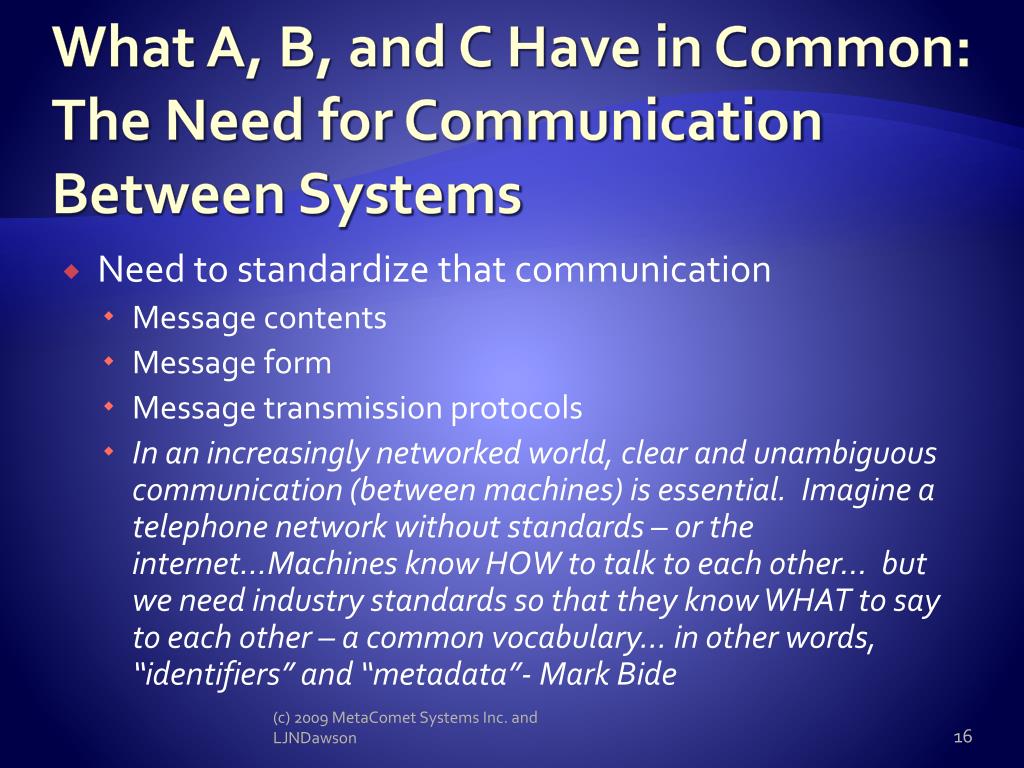 What A, B, and C Have in Common: The Need for Communication Between Systems

Need to standardize that communication

Message contents

Message form

Message transmission protocols

In an increasingly networked world, clear and unambiguous communication (between machines) is essential. Imagine a telephone network without standards – or the internet...Machines know HOW to talk to each other... but we need industry standards so that they know WHAT to say to each other – a common vocabulary... in other words, "identifiers" and "metadata"- Mark Bide

(c) 2009 MetaComet Systems Inc. and LJNDawson

16